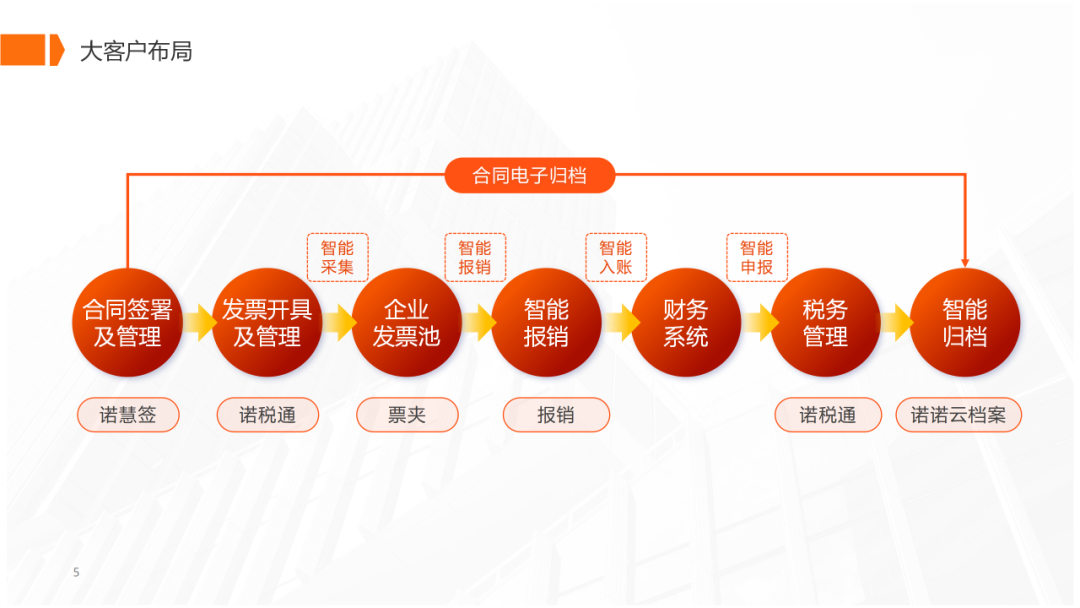 大客户布局

合同电子归档

智能采集

智能报销

智能入账

智能申报

合同签署及管理

发票开具及管理

企业发票池

智能报销

财务系统

税务管理

智能归档

诺慧签

诺税通

票夹

报销

诺税通

诺诺云档案

5